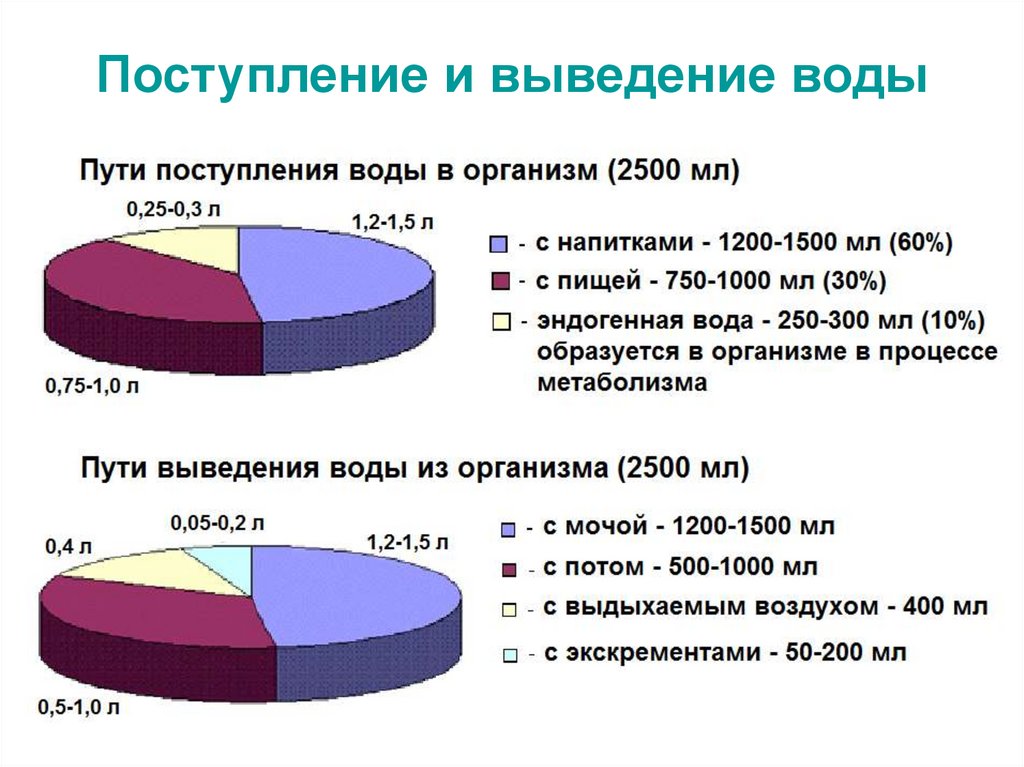 Поступление и выведение воды

Пути поступления воды в организм (2500 мл)

0,25-0,3 л

1,2-1,5 л

0,75-1,0 л

- с напитками - 1200-1500 мл (60%)

- с пищей - 750-1000 мл (30%)

- эндогенная вода - 250-300 мл (10%) образуется в организме в процессе метаболизма

Пути выведения воды из организма (2500 мл)

0,05-0,2 л

0,4 л

1,2-1,5 л

0,5-1,0 л

- с мочой - 1200-1500 мл

- с потом - 500-1000 мл

- с выдыхаемым воздухом - 400 мл

- с экскрементами - 50-200 мл